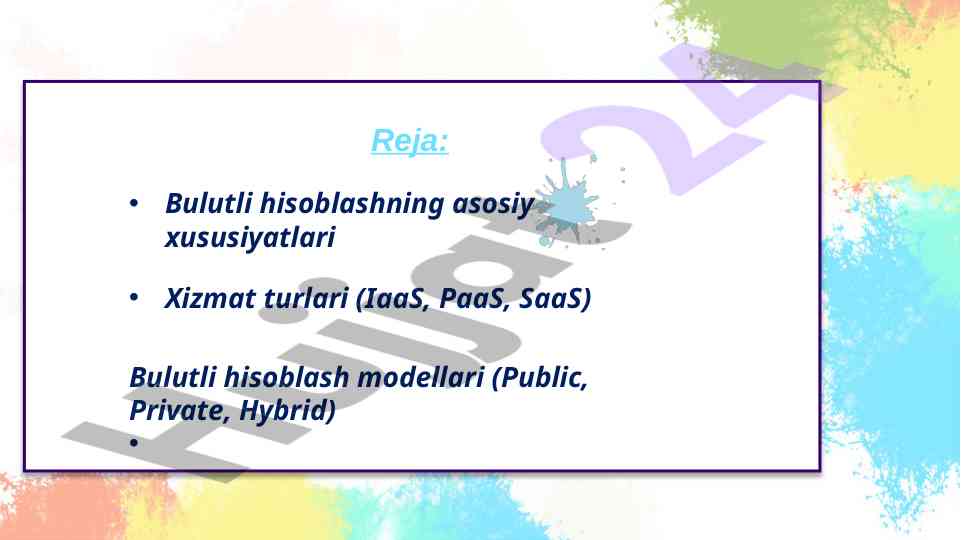 Reja:

• Bulutli hisoblashning asosiy xususiyatlari

• Xizmat turlari (IaaS, PaaS, SaaS)

Bulutli hisoblash modellari (Public, Private, Hybrid)

•

Hujjat24